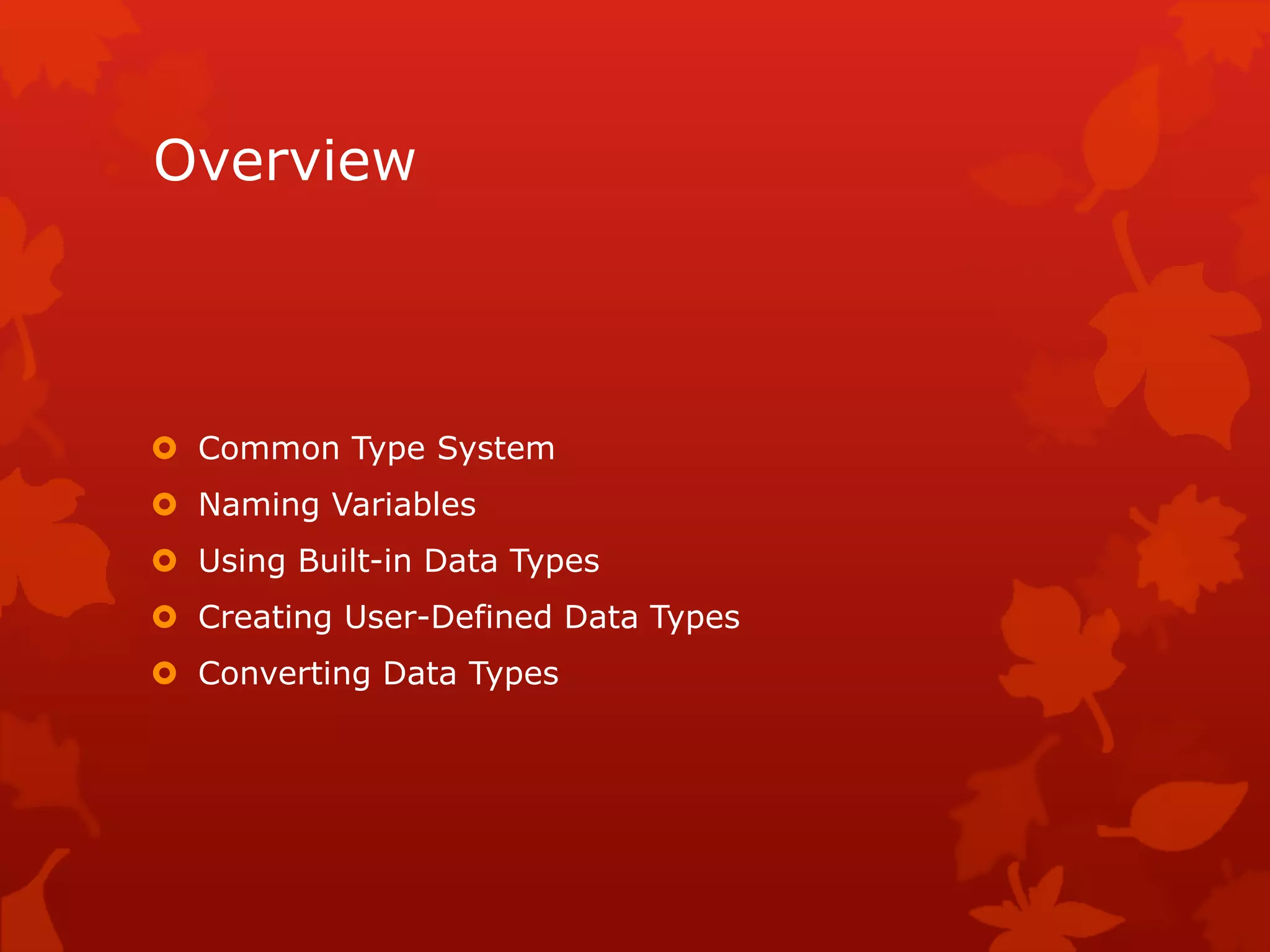 Overview

Common Type System
Naming Variables
Using Built-in Data Types
Creating User-Defined Data Types
Converting Data Types